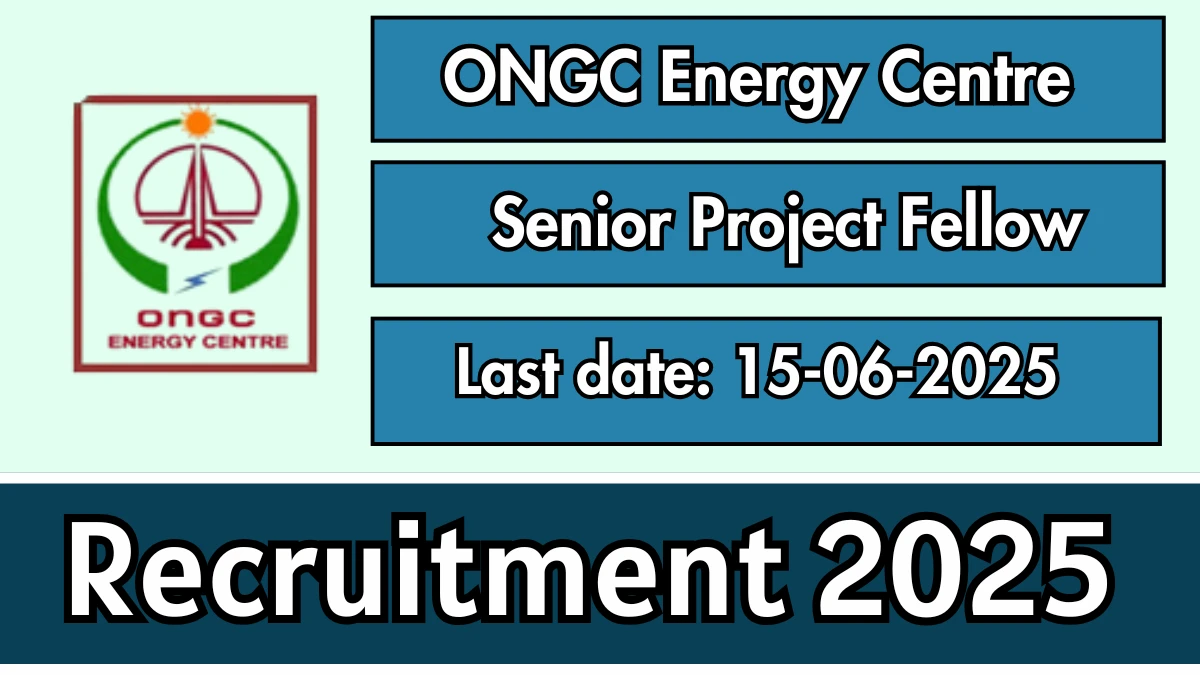 ONGC
ENERGY CENTRE

ONGC Energy Centre

Senior Project Fellow

Last date: 15-06-2025

Recruitment 2025